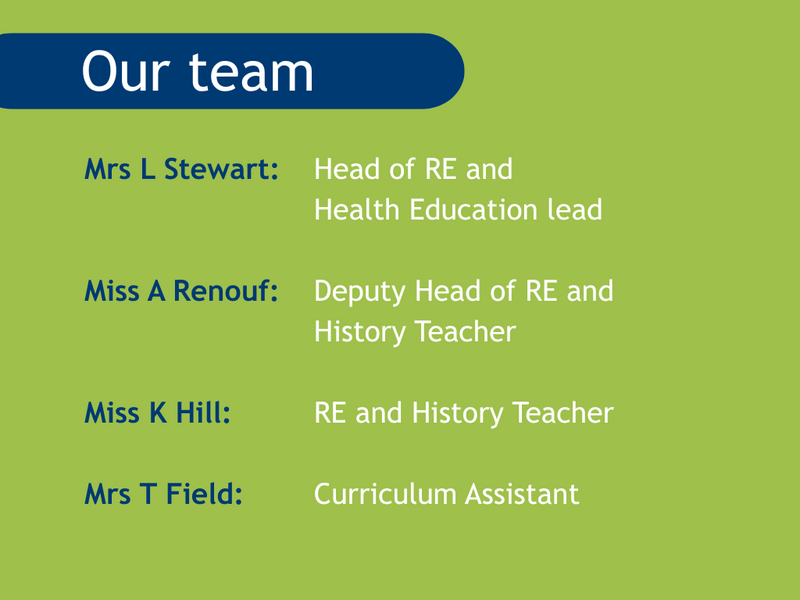 Our team

Mrs L Stewart: Head of RE and Health Education lead

Miss A Renouf: Deputy Head of RE and History Teacher

Miss K Hill: RE and History Teacher

Mrs T Field: Curriculum Assistant